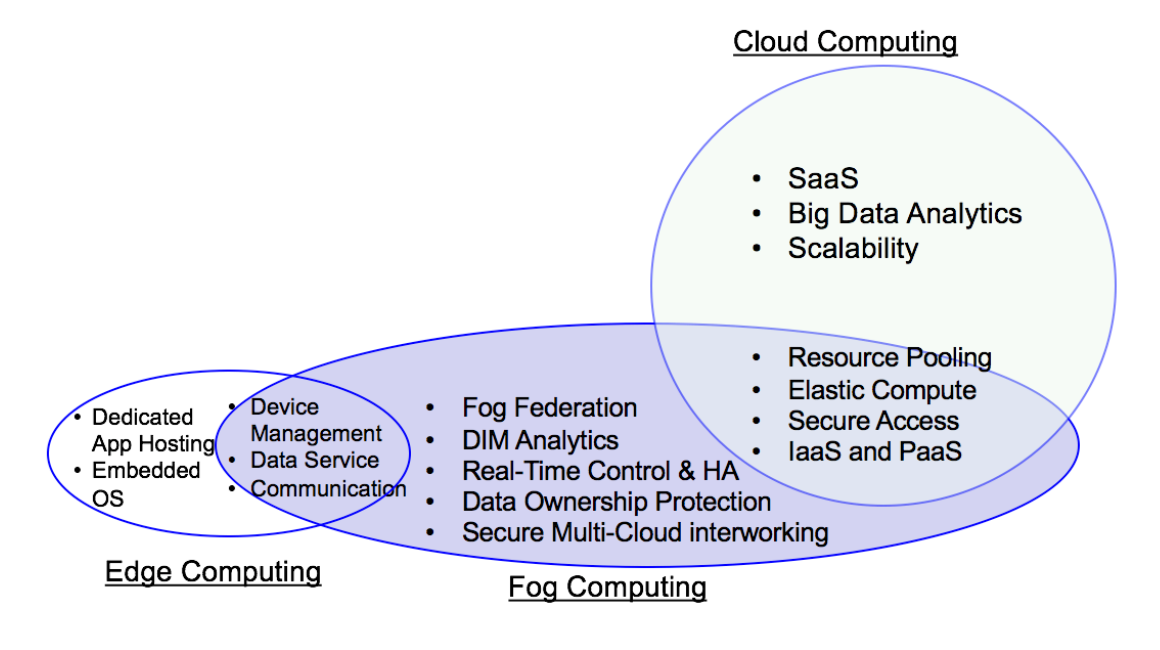 Cloud Computing

• SaaS
• Big Data Analytics
• Scalability

• Resource Pooling
• Elastic Compute
• Secure Access
• IaaS and PaaS

• Dedicated App Hosting
• Embedded OS

• Device Management
• Data Service
• Communication

• Fog Federation
• DIM Analytics
• Real-Time Control & HA
• Data Ownership Protection
• Secure Multi-Cloud interworking

Edge Computing

Fog Computing